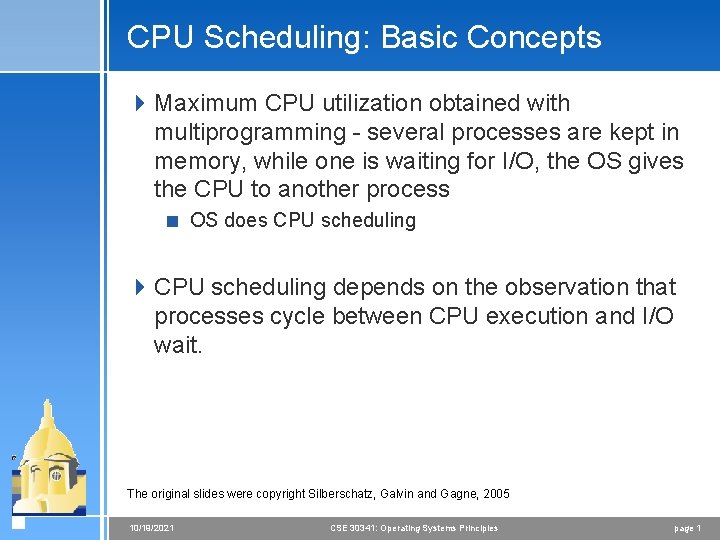 CPU Scheduling: Basic Concepts

Maximum CPU utilization obtained with multiprogramming - several processes are kept in memory, while one is waiting for I/O, the OS gives the CPU to another process

OS does CPU scheduling

CPU scheduling depends on the observation that processes cycle between CPU execution and I/O wait.

The original slides were copyright Silberschatz, Galvin and Gagne, 2005

10/19/2021 CSE 30341: Operating Systems Principles page 1